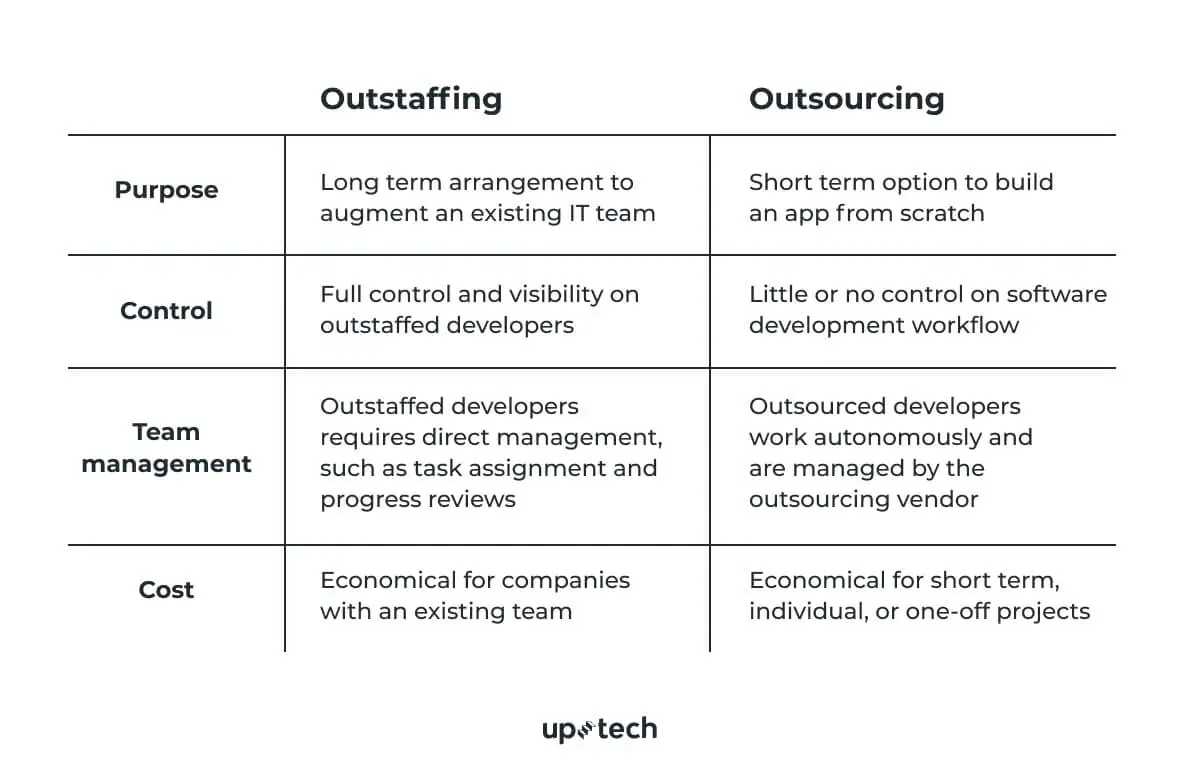 |  | Outstaffing | Outsourcing |
|---|---|---|
| Purpose | Long term arrangement to augment an existing IT team | Short term option to build an app from scratch |
| Control | Full control and visibility on outstaffed developers | Little or no control on software development workflow |
| Team management | Outstaffed developers requires direct management, such as task assignment and progress reviews | Outsourced developers work autonomously and are managed by the outsourcing vendor |
| Cost | Economical for companies with an existing team | Economical for short term, individual, or one-off projects |

uptech